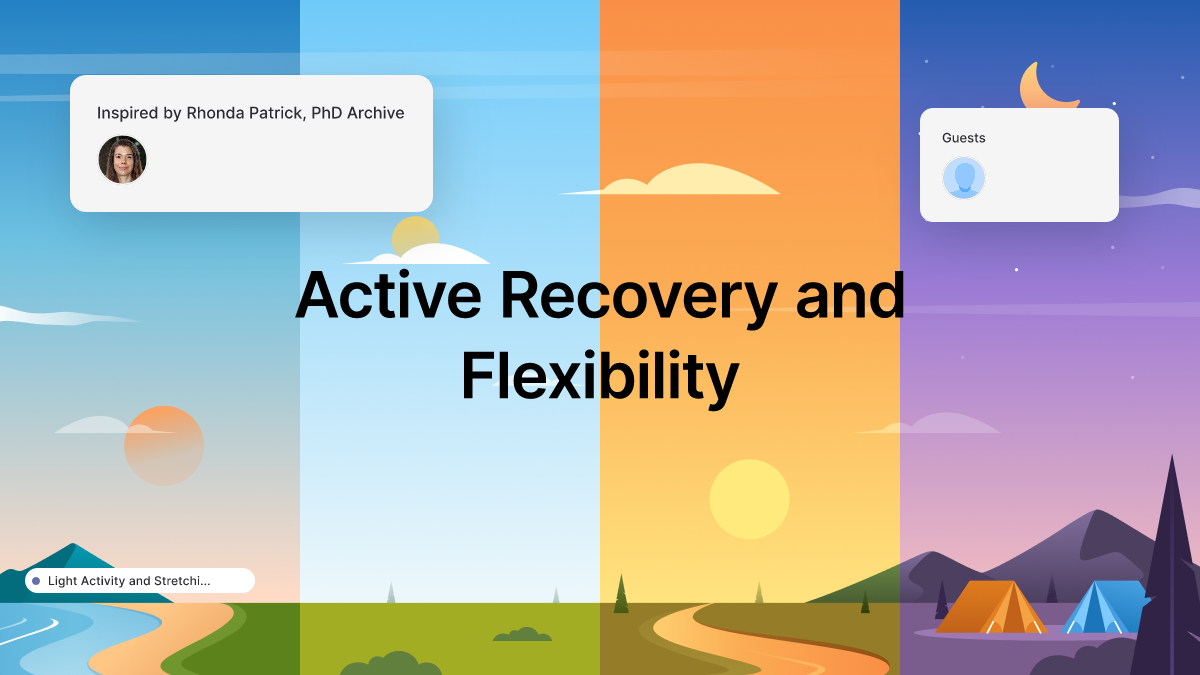 Inspired by Rhonda Patrick, PhD Archive

Guests

Active Recovery and Flexibility

Light Activity and Stretchi...